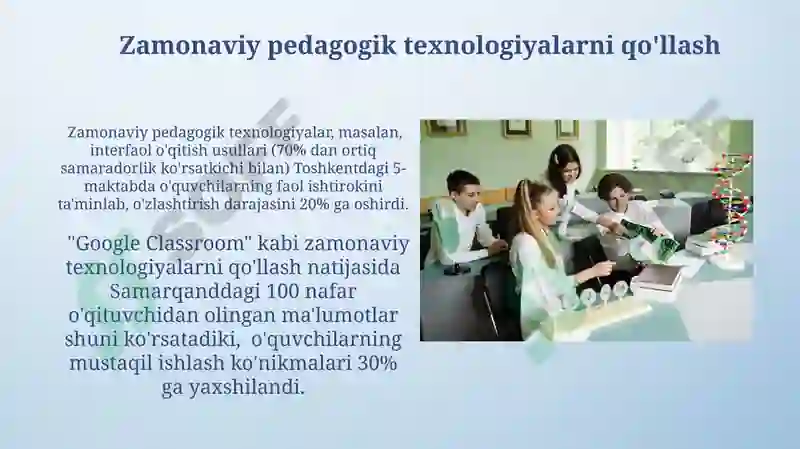 Zamonaviy pedagogik texnologiyalarni qo'llash

Zamonaviy pedagogik texnologiyalar, masalan, interfaol o'qitish usullari (70% dan ortiq samaradorlik ko'rsatkichi bilan) Toshkentdagi 5-maktabda o'quvchilarning faol ishtirokini ta'minlab, o'zlashtirish darajasini 20% ga oshirdi.

"Google Classroom" kabi zamonaviy texnologiyalarni qo'llash natijasida Samarqanddagi 100 nafar o'qituvchidan olingan ma'lumotlar shuni ko'rsatadiki, o'quvchilarning mustaqil ishlash ko'nikmalari 30% ga yaxshilandi.